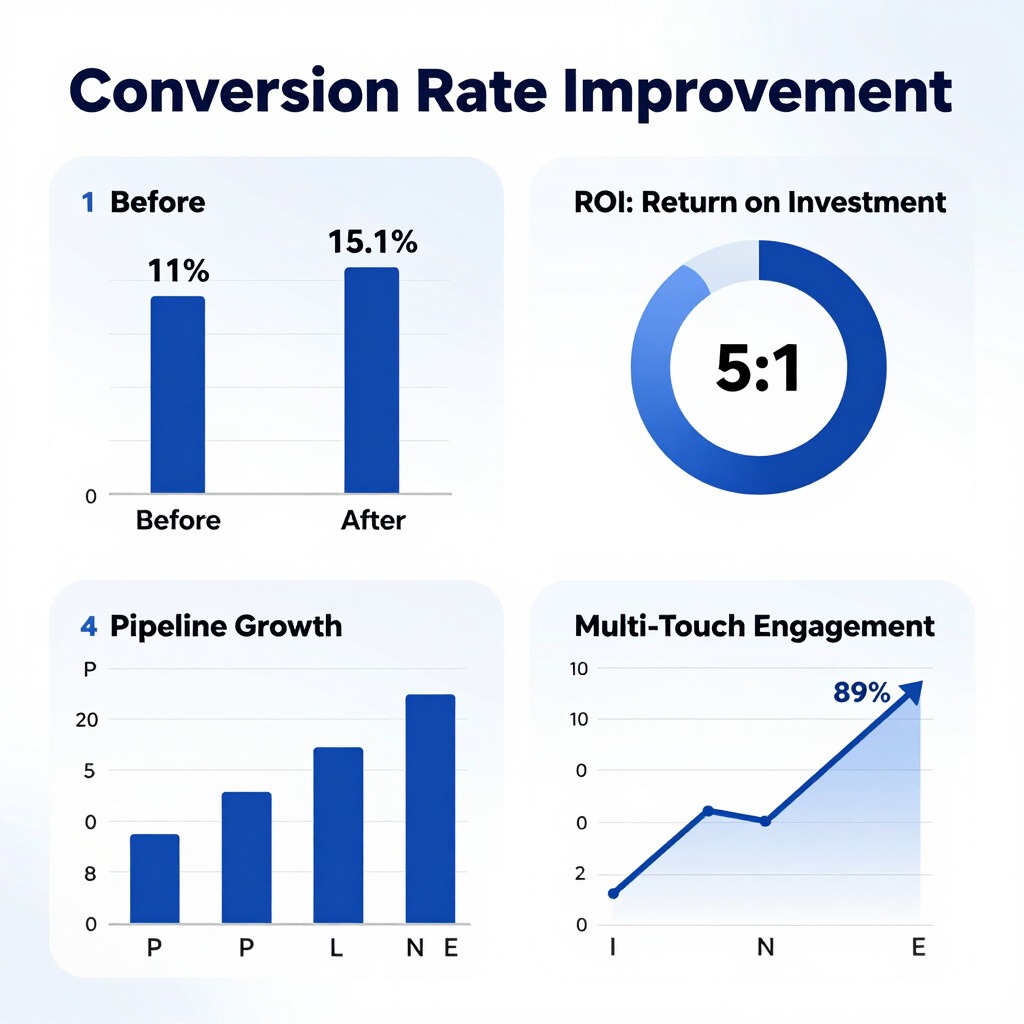 Conversion Rate Improvement

1 Before

11%

15.1%

0

Before

After

ROI: Return on Investment

5:1

4 Pipeline Growth

P

20

5

0

8

0

P P L N E

Multi-Touch Engagement

10

10

0

0

2

0

89%

I N E